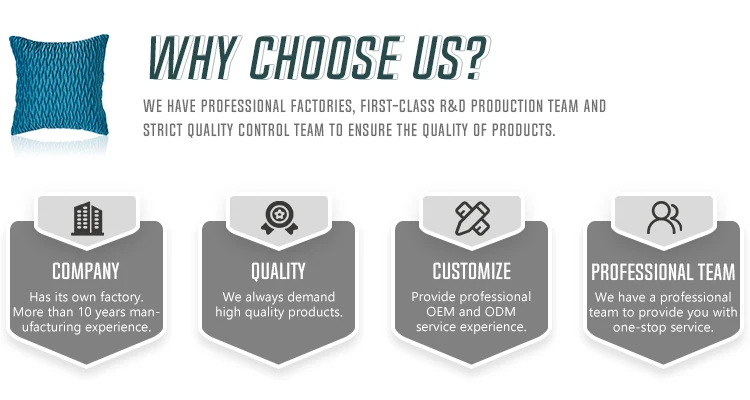 WHY CHOOSE US?

WE HAVE PROFESSIONAL FACTORIES, FIRST-CLASS R&D PRODUCTION TEAM AND STRICT QUALITY CONTROL TEAM TO ENSURE THE QUALITY OF PRODUCTS.

COMPANY

Has its own factory. More than 10 years manufacturing experience.

QUALITY

We always demand high quality products.

CUSTOMIZE

Provide professional OEM and ODM service experience.

PROFESSIONAL TEAM

We have a professional team to provide you with one-stop service.